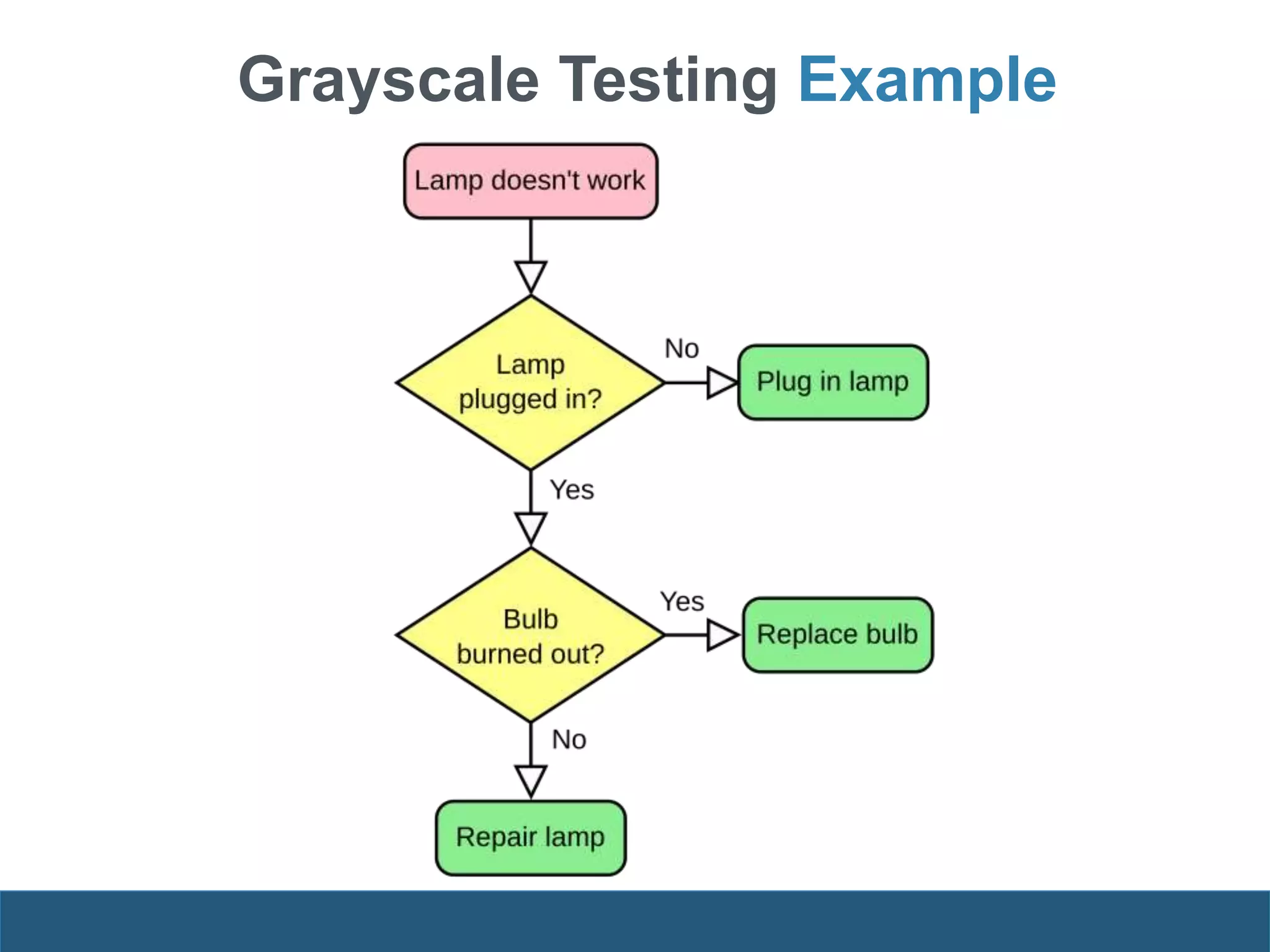 Grayscale Testing Example

Lamp doesn't work

Lamp plugged in?

No

Plug in lamp

Yes

Bulb burned out?

Yes

Replace bulb

No

Repair lamp